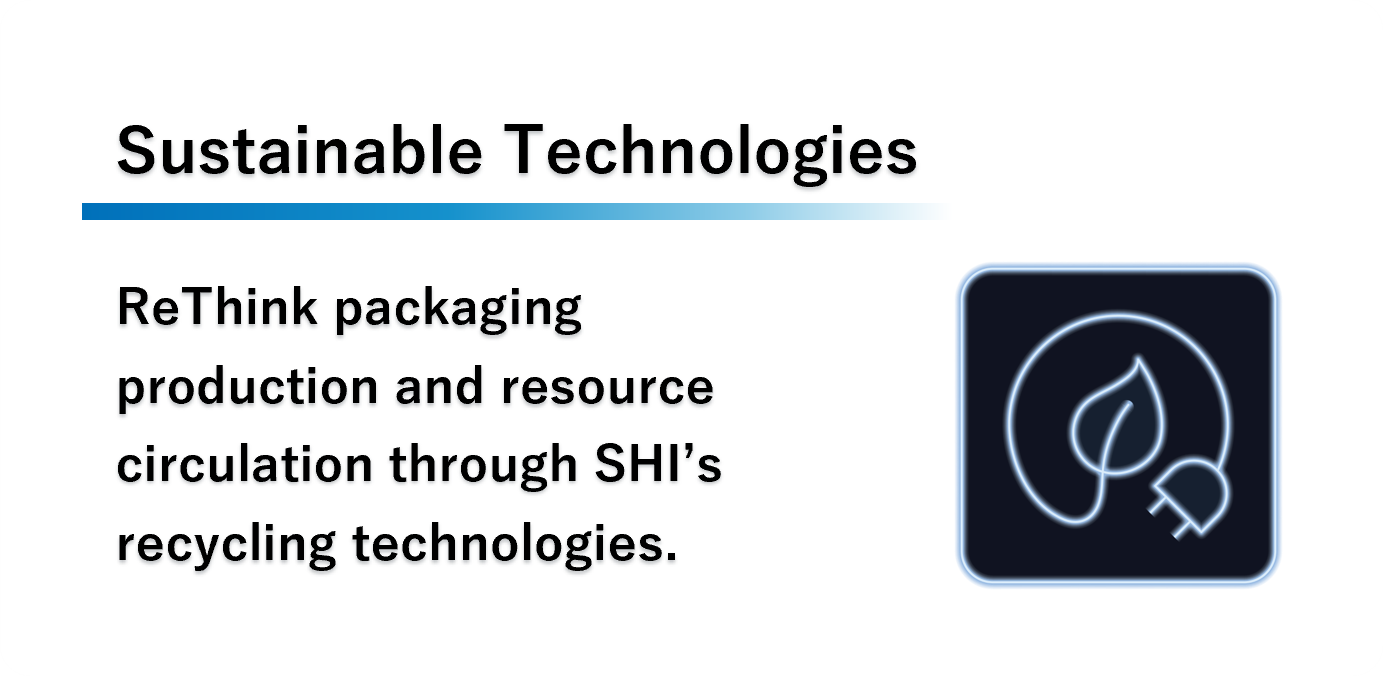 Sustainable Technologies

ReThink packaging production and resource circulation through SHI's recycling technologies.